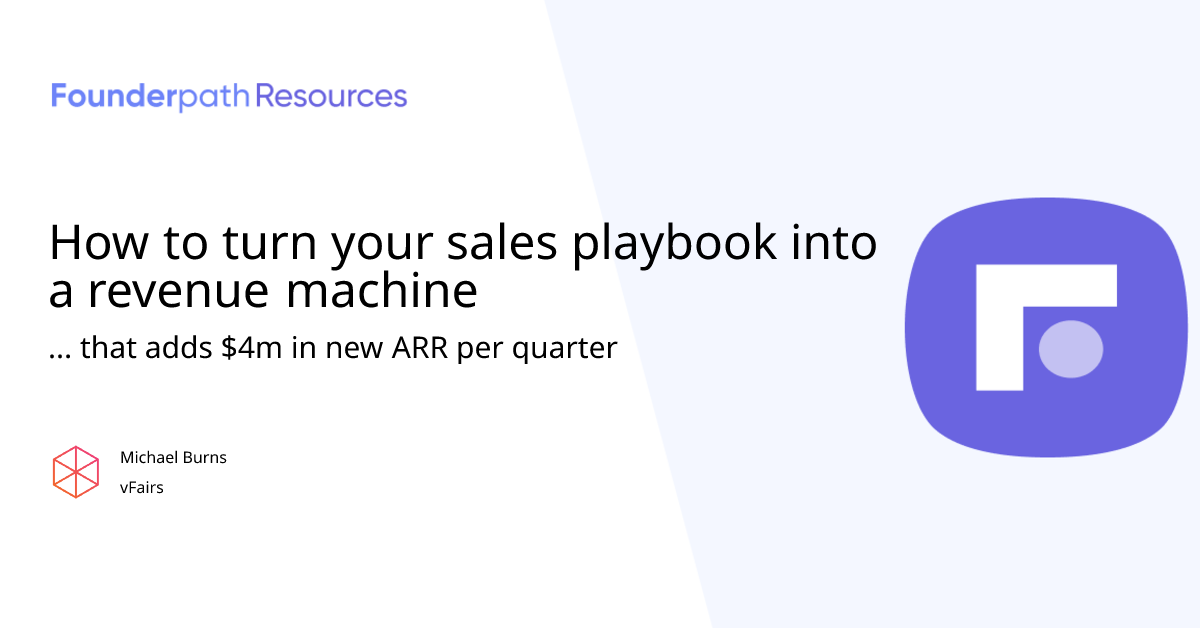 Founderpath Resources

How to turn your sales playbook into a revenue machine

... that adds \$4m in new ARR per quarter

Michael Burns

vFairs